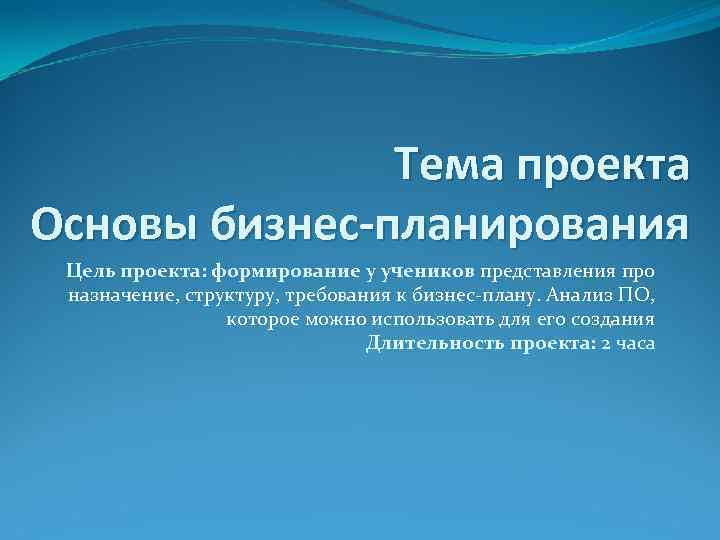 Тема проекта
Основы бизнес-планирования

Цель проекта: формирование у учеников представления про назначение, структуру, требования к бизнес-плану. Анализ ПО, которое можно использовать для его создания
Длительность проекта: 2 часа